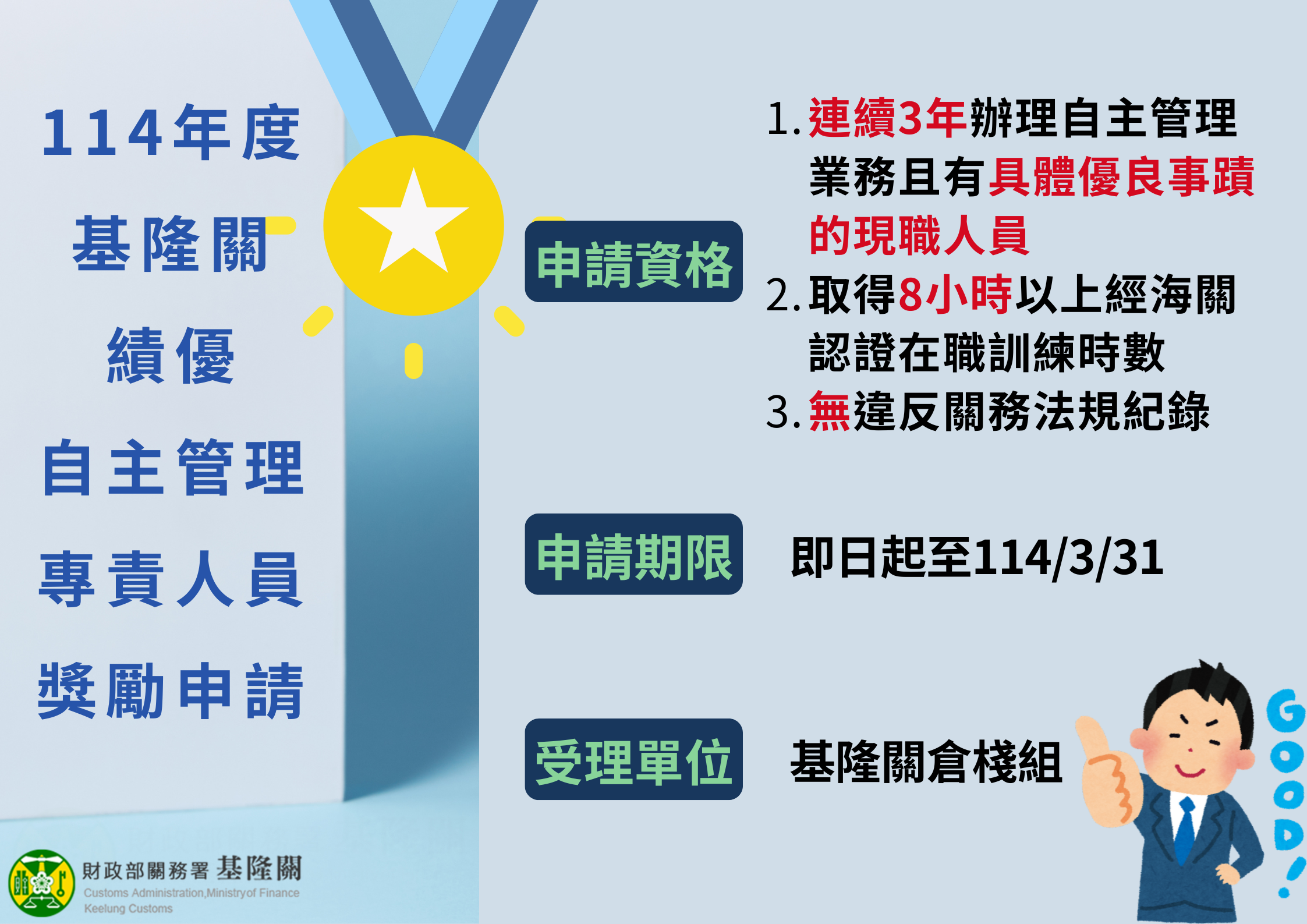 114年度
基隆關
績優
自主管理
專責人員
獎勵申請

申請資格

1. 連續3年辦理自主管理業務且有具體優良事蹟的現職人員
2. 取得8小時以上經海關認證在職訓練時數
3. 無違反關務法規紀錄

申請期限

即日起至114/3/31

受理單位

基隆關倉棧組

GOOD!

財政部關務署 基隆關
Customs Administration,Ministryof Finance
Keelung Customs